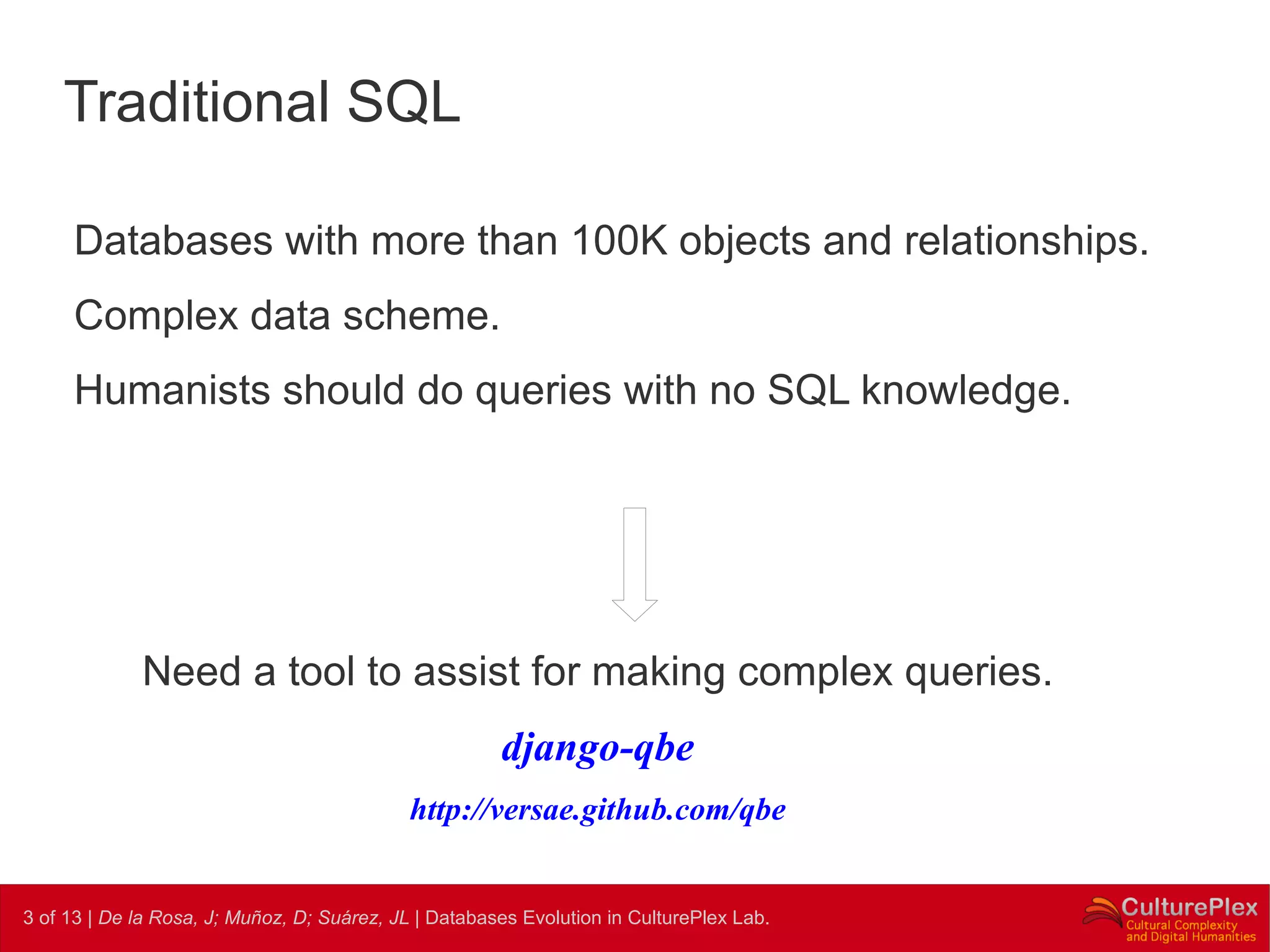 Traditional SQL

Databases with more than 100K objects and relationships.

Complex data scheme.

Humanists should do queries with no SQL knowledge.

Need a tool to assist for making complex queries.

django-qbe

http://versae.github.com/qbe

3 of 13 | De la Rosa, J; Muñoz, D; Suárez, JL | Databases Evolution in CulturePlex Lab.

CulturePlex
Cultural Complexity and Digital Humanities